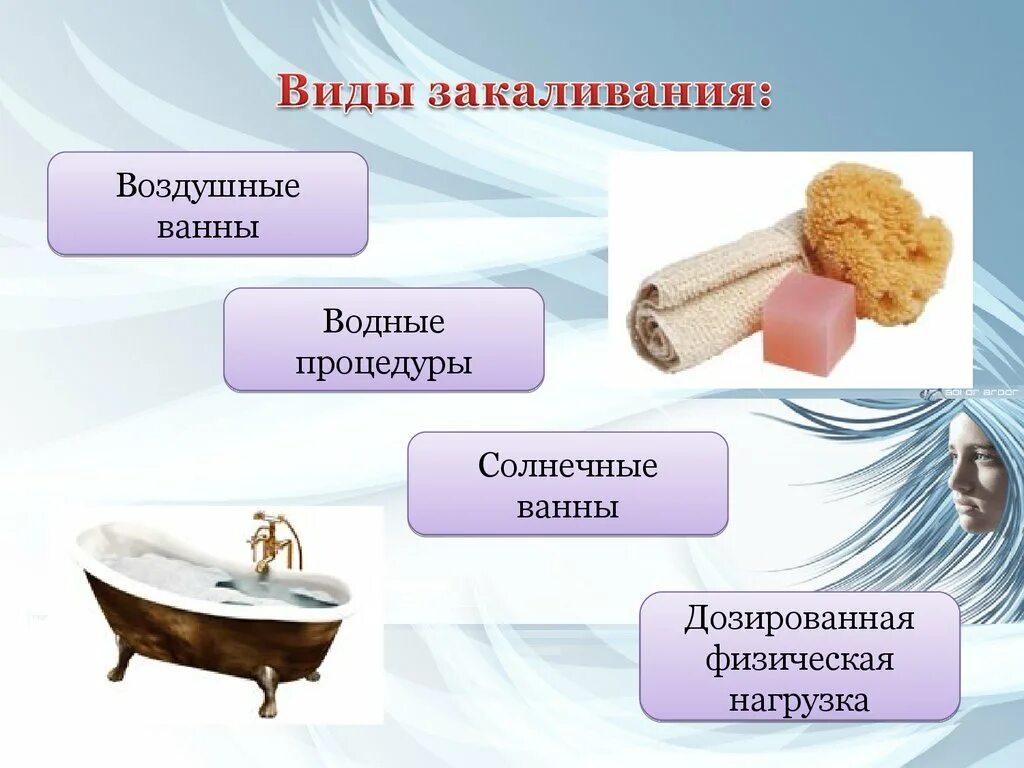 Виды закаливания:

Воздушные ванны

Водные процедуры

Солнечные ванны

Дозированная физическая нагрузка